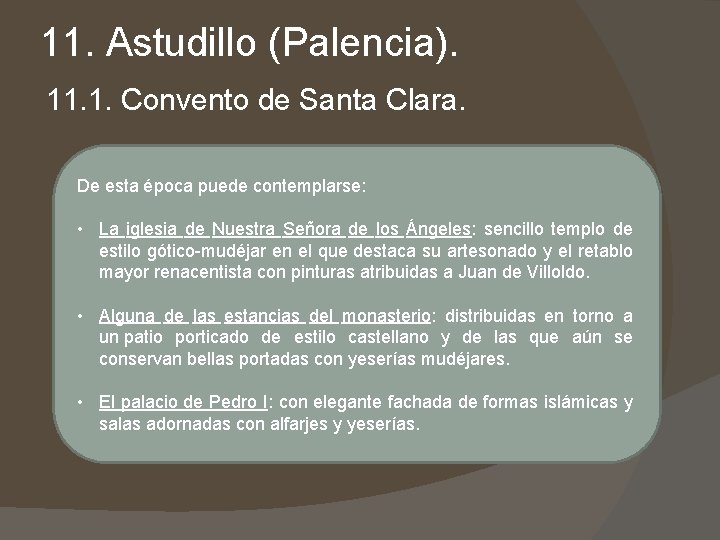 11. Astudillo (Palencia).

11.1. Convento de Santa Clara.

De esta época puede contemplarse:

• La iglesia de Nuestra Señora de los Ángeles: sencillo templo de estilo gótico-mudéjar en el que destaca su artesonado y el retablo mayor renacentista con pinturas atribuidas a Juan de Villoldo.

• Alguna de las estancias del monasterio: distribuidas en torno a un patio porticado de estilo castellano y de las que aún se conservan bellas portadas con yeserías mudéjares.

• El palacio de Pedro I: con elegante fachada de formas islámicas y salas adornadas con alfarjes y yeserías.